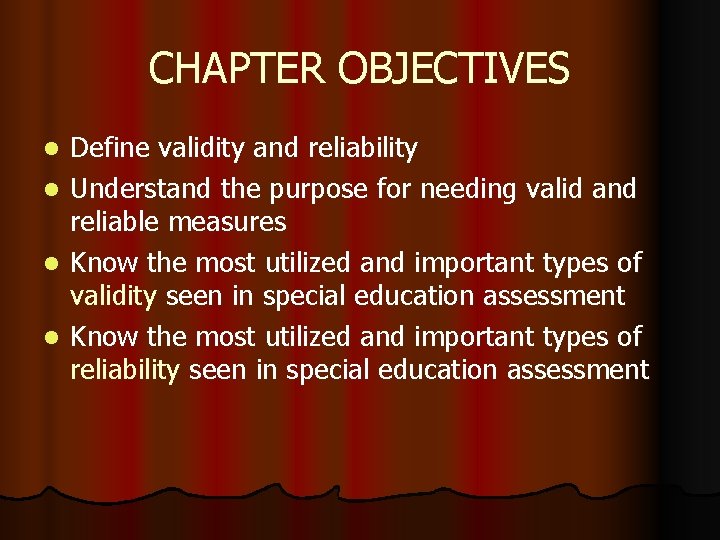 CHAPTER OBJECTIVES

- Define validity and reliability
- Understand the purpose for needing valid and reliable measures
- Know the most utilized and important types of validity seen in special education assessment
- Know the most utilized and important types of reliability seen in special education assessment